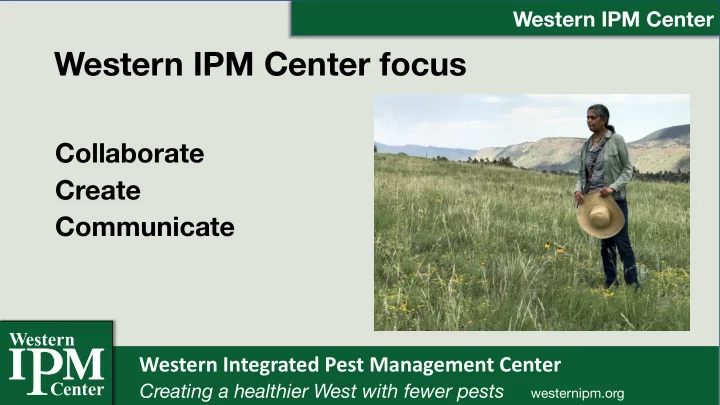 Western IPM Center

Western IPM Center focus

Collaborate
Create
Communicate

Western IPM Center

Western Integrated Pest Management Center
Creating a healthier West with fewer pests
westernipm.org